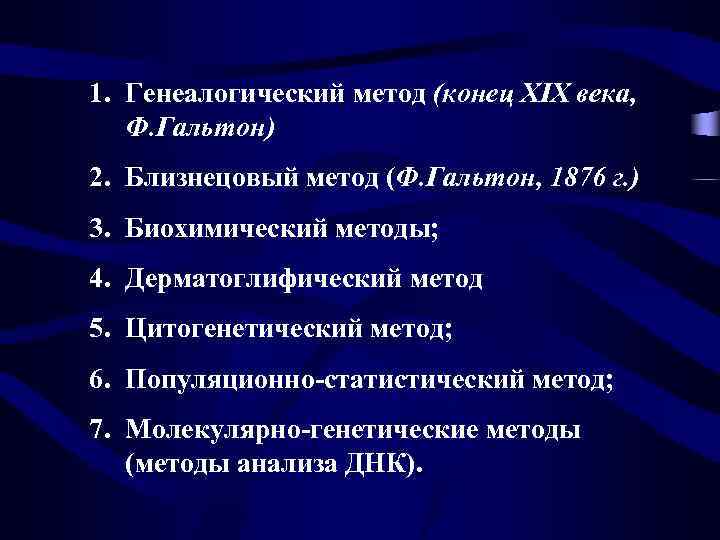 1. Генеалогический метод (конец XIX века, Ф.Гальтон)

2. Близнецовый метод (Ф.Гальтон, 1876 г.)

3. Биохимический методы;

4. Дерматоглифический метод

5. Цитогенетический метод;

6. Популяционно-статистический метод;

7. Молекулярно-генетические методы (методы анализа ДНК).